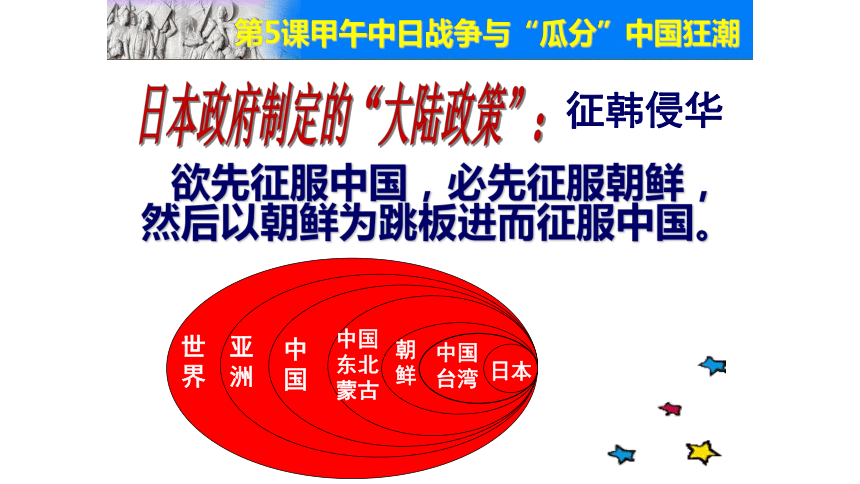 第5课甲午中日战争与“瓜分”中国狂潮

日本政府制定的“大陆政策”：征韩侵华

欲先征服中国，必先征服朝鲜，然后以朝鲜为跳板进而征服中国。

世界

亚洲

中国

中国东北蒙古

朝鲜

中国台湾

日本